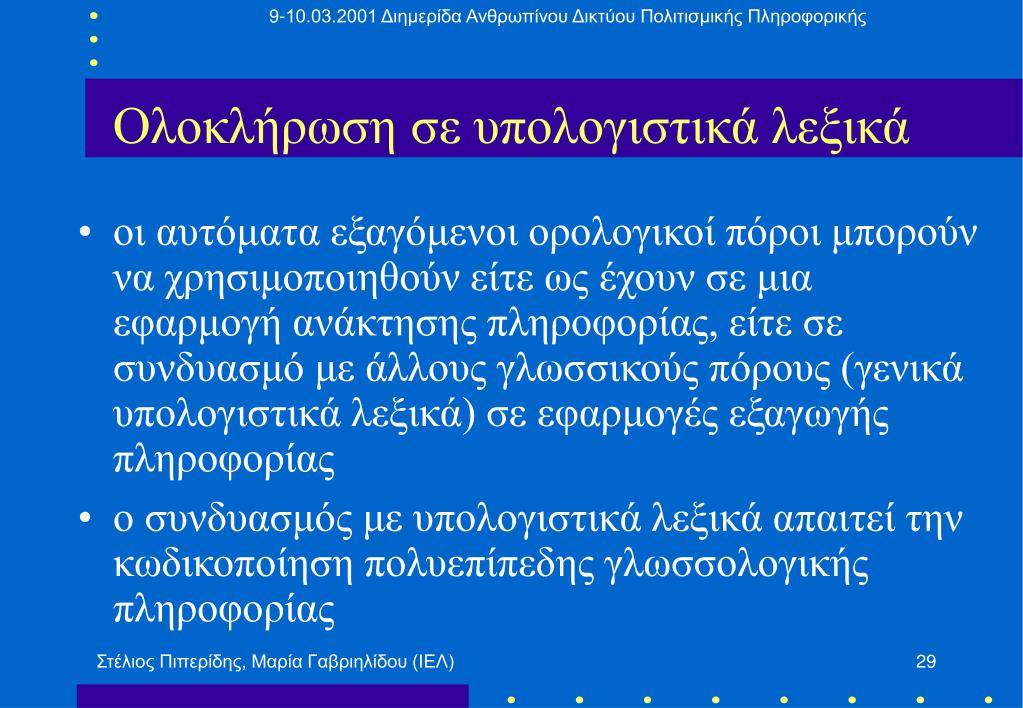 9-10.03.2001 Διημερίδα Ανθρωπίνου Δικτύου Πολιτισμικής Πληροφορικής

Ολοκλήρωση σε υπολογιστικά λεξικά

• οι αυτόματα εξαγόμενοι ορολογικοί πόροι μπορούν να χρησιμοποιηθούν είτε ως έχουν σε μια εφαρμογή ανάκτησης πληροφορίας, είτε σε συνδυασμό με άλλους γλωσσικούς πόρους (γενικά υπολογιστικά λεξικά) σε εφαρμογές εξαγωγής πληροφορίας

• ο συνδυασμός με υπολογιστικά λεξικά απαιτεί την κωδικοποίηση πολυεπίπεδης γλωσσολογικής πληροφορίας

Στέλιος Πιπερίδης, Μαρία Γαβριηλίδου (ΙΕΛ)

29